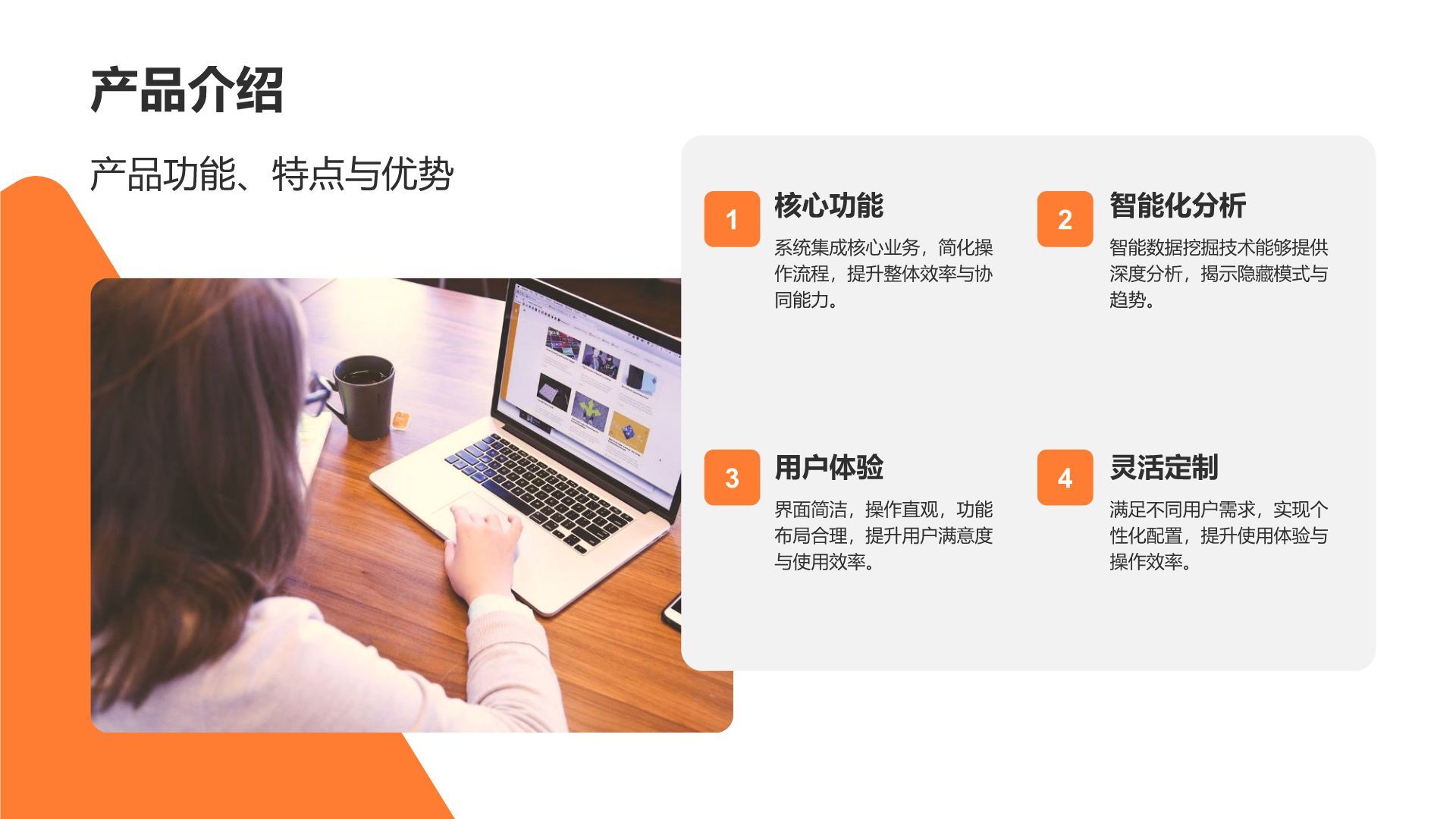 产品介绍

产品功能、特点与优势

1
核心功能
系统集成核心业务，简化操作流程，提升整体效率与协同能力。

2
智能化分析
智能数据挖掘技术能够提供深度分析，揭示隐藏模式与趋势。

3
用户体验
界面简洁，操作直观，功能布局合理，提升用户满意度与使用效率。

4
灵活定制
满足不同用户需求，实现个性化配置，提升使用体验与操作效率。